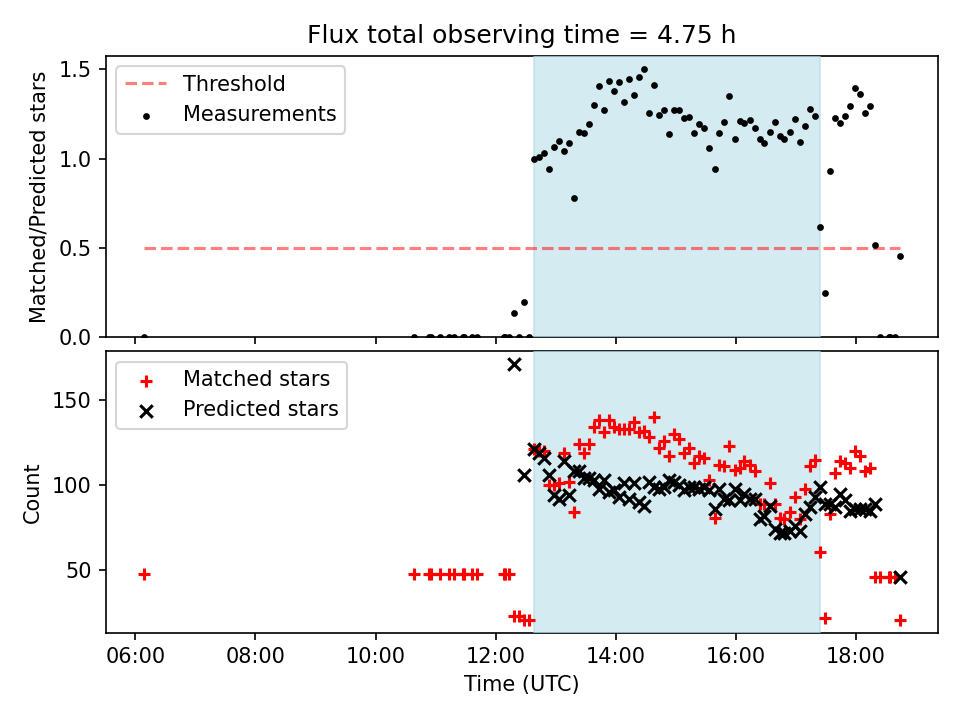 Flux total observing time = 4.75 h

Threshold
Measurements

Matched/Predicted stars

1.5
1.0
0.5
0.0

Matched stars
Predicted stars

Count

150
100
50

06:00
08:00
10:00
12:00
14:00
16:00
18:00

Time (UTC)